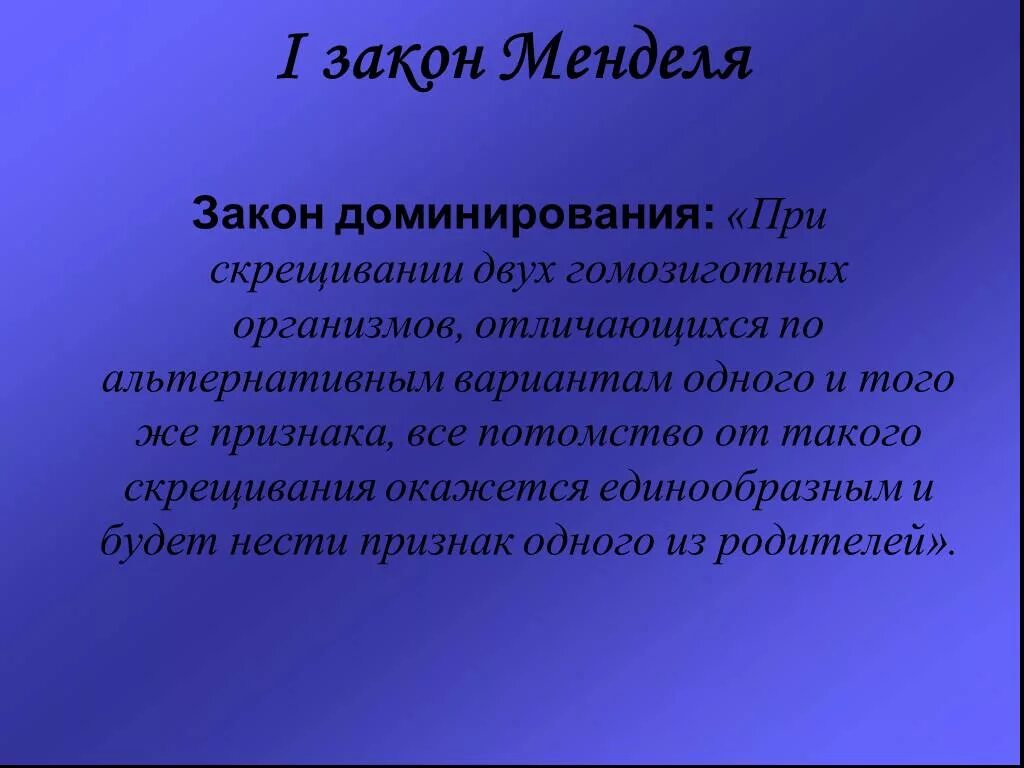 I закон Менделя

Закон доминирования: «При скрещивании двух гомозиготных организмов, отличающихся по альтернативным вариантам одного и того же признака, все потомство от такого скрещивания окажется единообразным и будет нести признак одного из родителей».